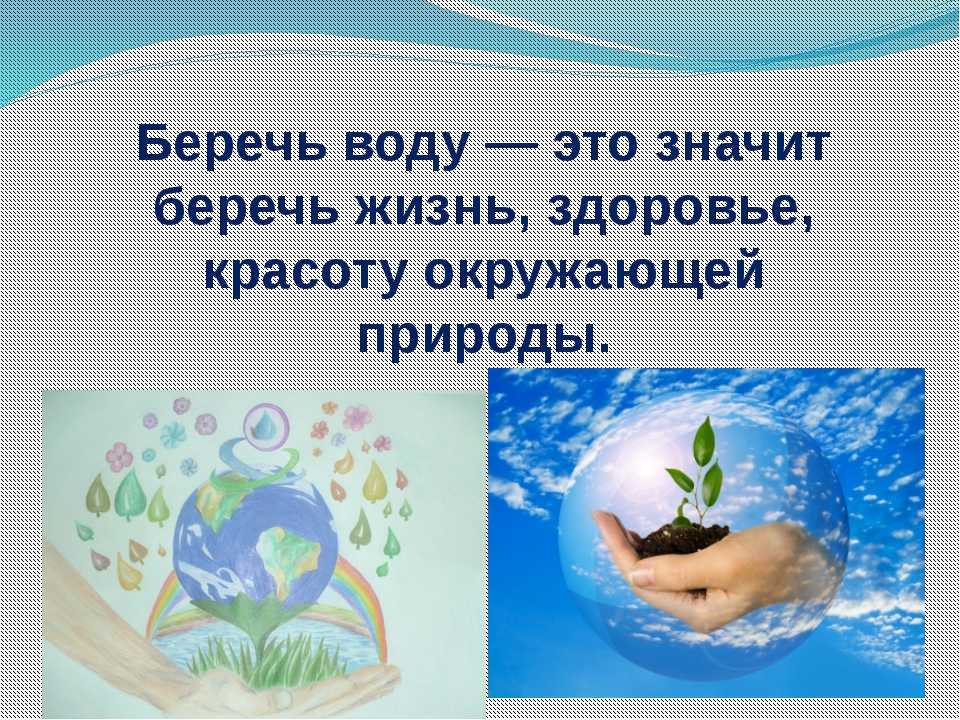 Беречь воду — это значит беречь жизнь, здоровье, красоту окружающей природы.